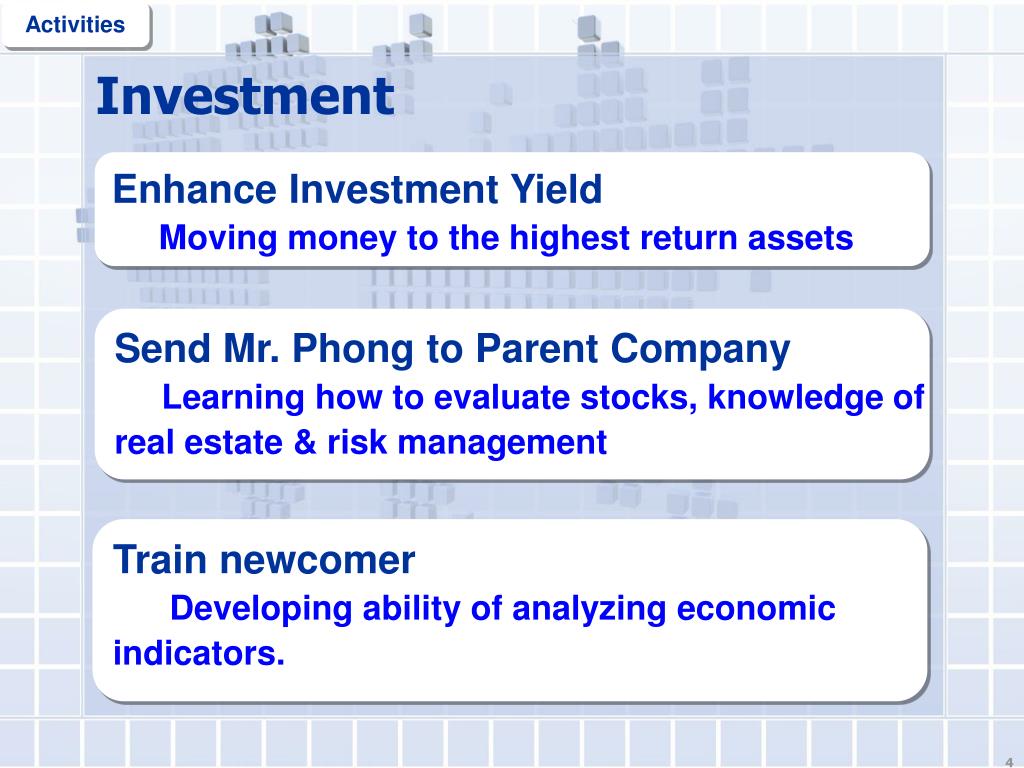 Activities

Investment

Enhance Investment Yield
Moving money to the highest return assets

Send Mr. Phong to Parent Company
Learning how to evaluate stocks, knowledge of real estate & risk management

Train newcomer
Developing ability of analyzing economic indicators.

4